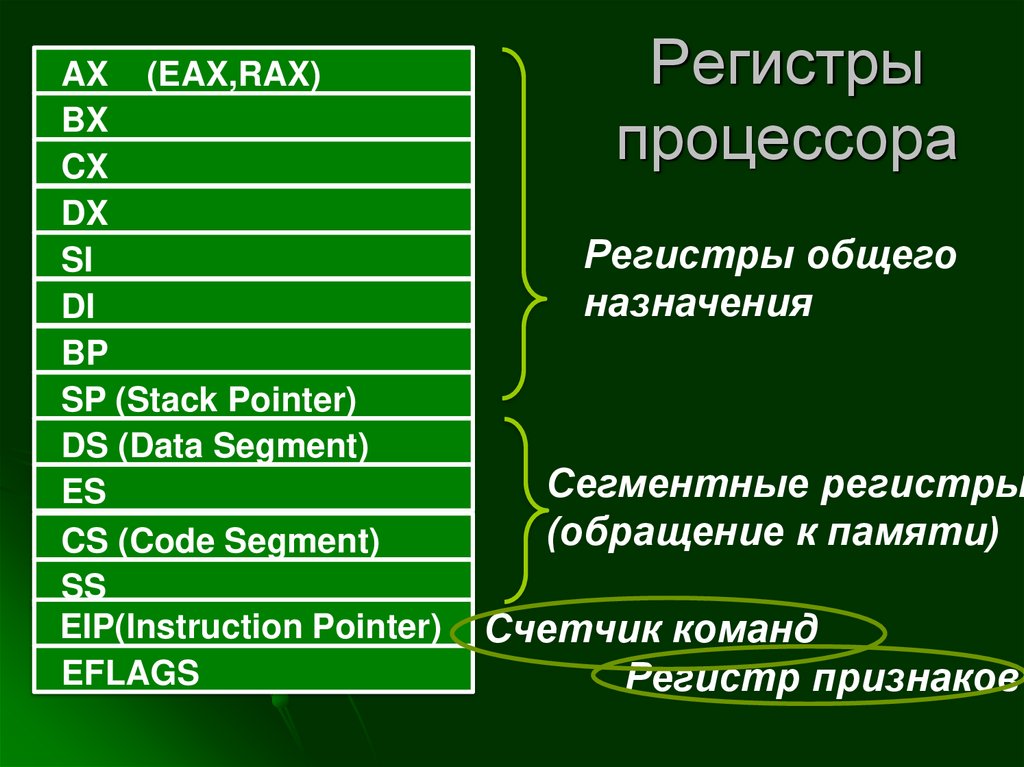 Регистры процессора

AX (EAX,RAX)
BX
CX
DX
SI
DI
BP
SP (Stack Pointer)
DS (Data Segment)
ES
CS (Code Segment)
SS
EIP(Instruction Pointer)
EFLAGS

Регистры общего назначения

Сегментные регистры (обращение к памяти)

Счетчик команд

Регистр признаков